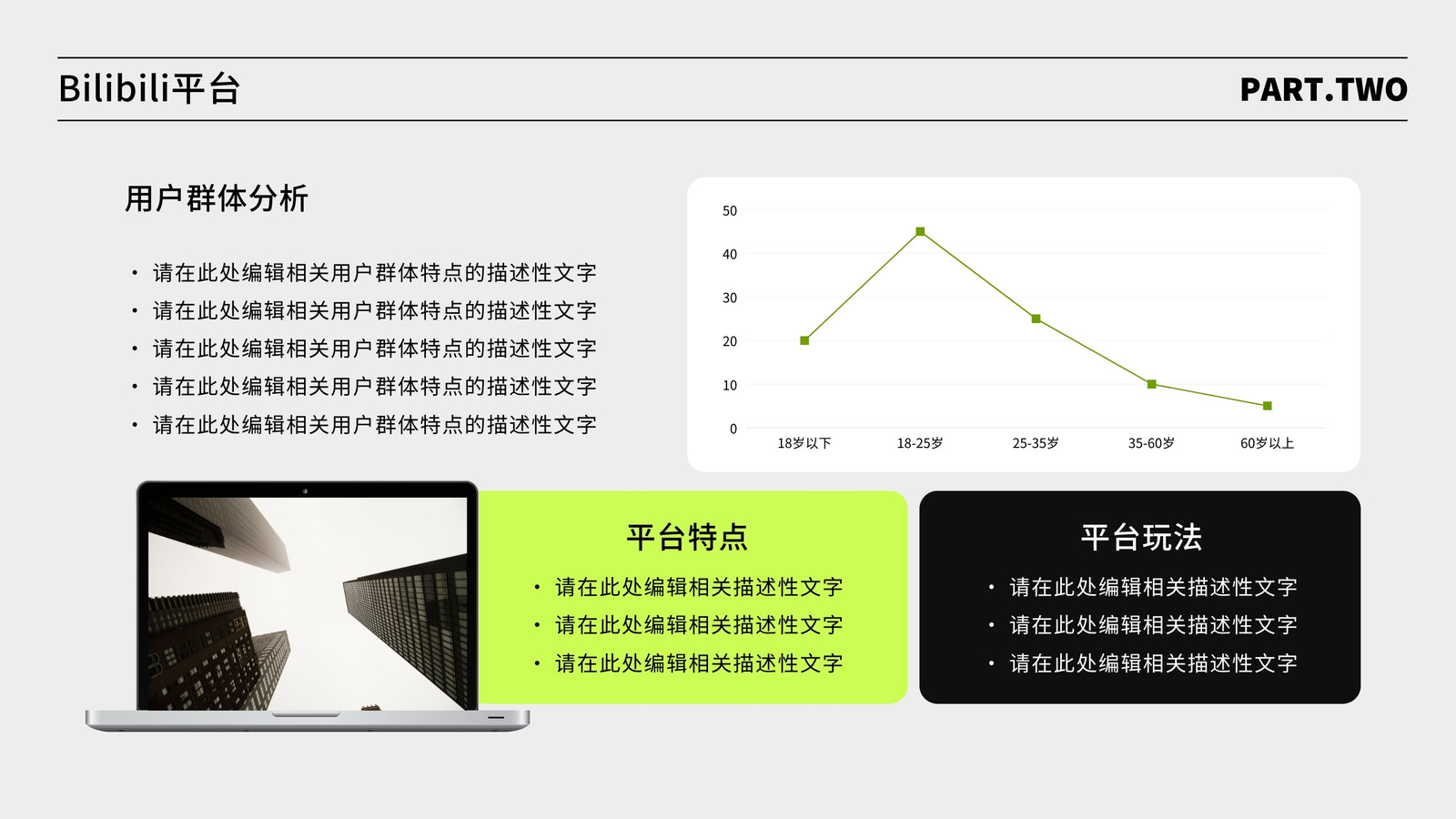 Bilibili平台

PART.TWO

用户群体分析

• 请在此处编辑相关用户群体特点的描述性文字
• 请在此处编辑相关用户群体特点的描述性文字
• 请在此处编辑相关用户群体特点的描述性文字
• 请在此处编辑相关用户群体特点的描述性文字
• 请在此处编辑相关用户群体特点的描述性文字

50
40
30
20
10
0
18岁以下
18-25岁
25-35岁
35-60岁
60岁以上

平台特点

• 请在此处编辑相关描述性文字
• 请在此处编辑相关描述性文字
• 请在此处编辑相关描述性文字

平台玩法

• 请在此处编辑相关描述性文字
• 请在此处编辑相关描述性文字
• 请在此处编辑相关描述性文字